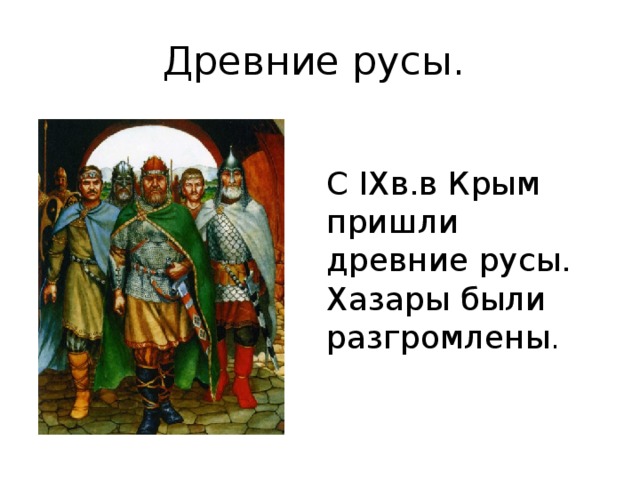 Древние русы.

С IXв.в Крым пришли древние русы. Хазары были разгромлены.